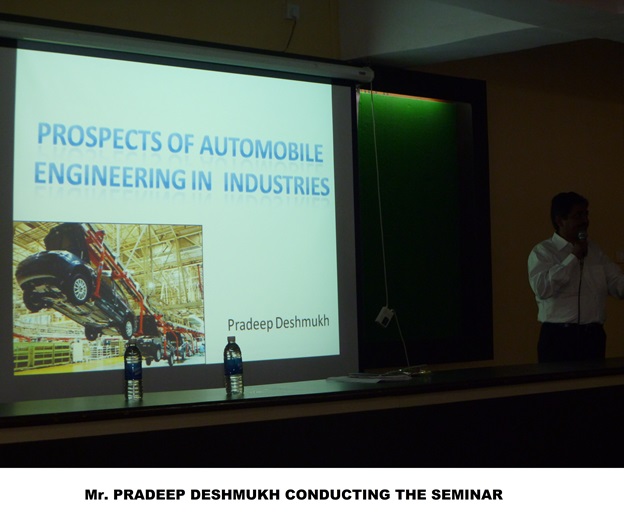 PROSPECTS OF AUTOMOBILE ENGINEERING IN INDUSTRIES

Pradeep Deshmukh

Mr. PRADEEP DESHMUKH CONDUCTING THE SEMINAR